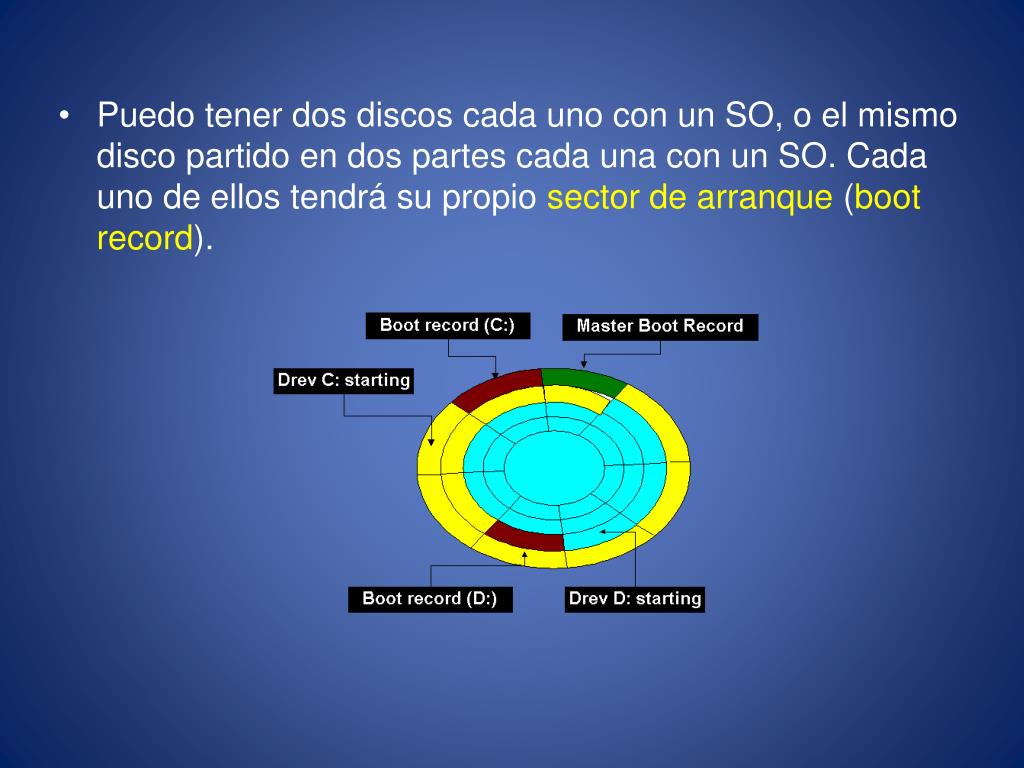 • Puedo tener dos discos cada uno con un SO, o el mismo disco partido en dos partes cada una con un SO. Cada uno de ellos tendrá su propio sector de arranque (boot record).

Boot record (C:)

Master Boot Record

Drev C: starting

Boot record (D:)

Drev D: starting